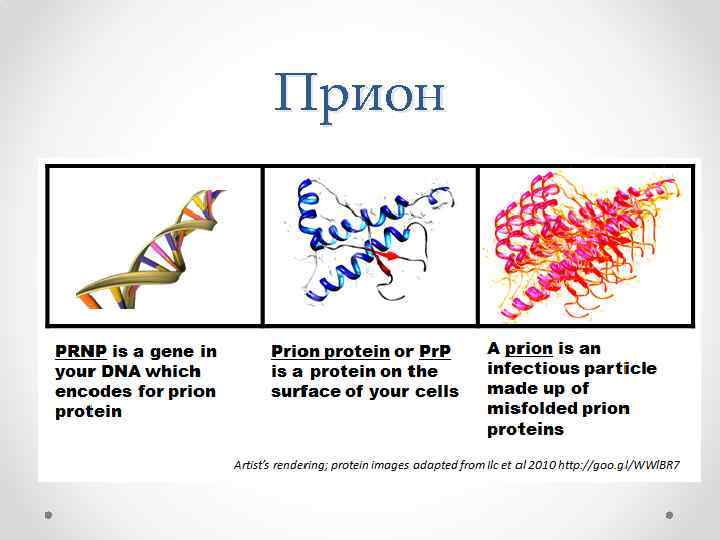 Прион

PRNP is a gene in your DNA which encodes for prion protein

Prion protein or PrP is a protein on the surface of your cells

A prion is an infectious particle made up of misfolded prion proteins

Artist's rendering; protein images adapted from Ilc et al 2010 http://goo.gl/WWlBR7